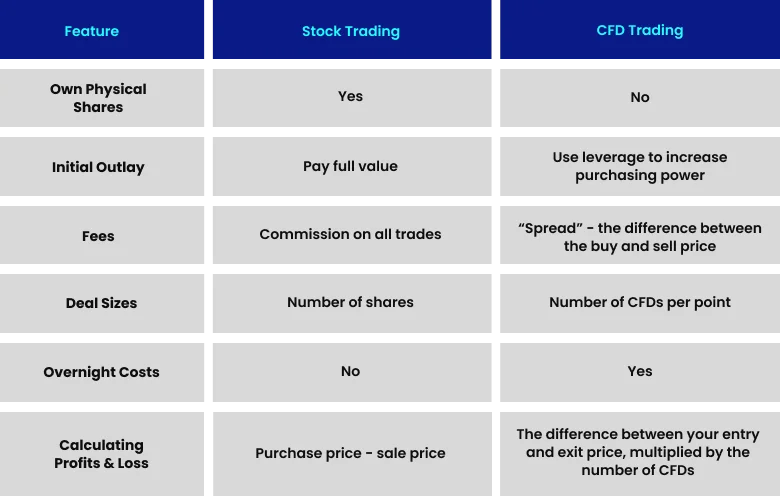 | Feature | Stock Trading | CFD Trading |
|---|---|---|
| Own Physical Shares | Yes | No |
| Initial Outlay | Pay full value | Use leverage to increase purchasing power |
| Fees | Commission on all trades | “Spread” - the difference between the buy and sell price |
| Deal Sizes | Number of shares | Number of CFDs per point |
| Overnight Costs | No | Yes |
| Calculating Profits & Loss | Purchase price - sale price | The difference between your entry and exit price, multiplied by the number of CFDs |